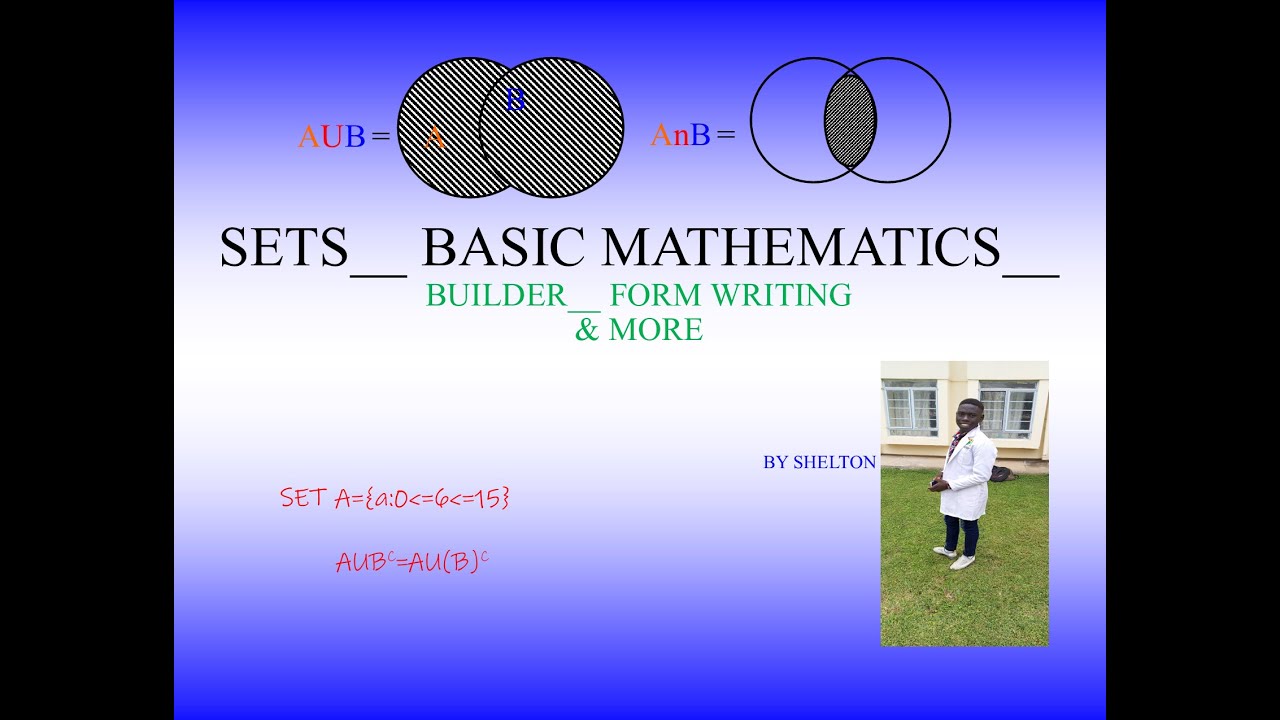 AUB = A B

AnB =

SETS__ BASIC MATHEMATICS__

BUILDER__ FORM WRITING & MORE

BY SHELTON

SET A={a:0<=6<=15}

$AUB^c=AU(B)^c$